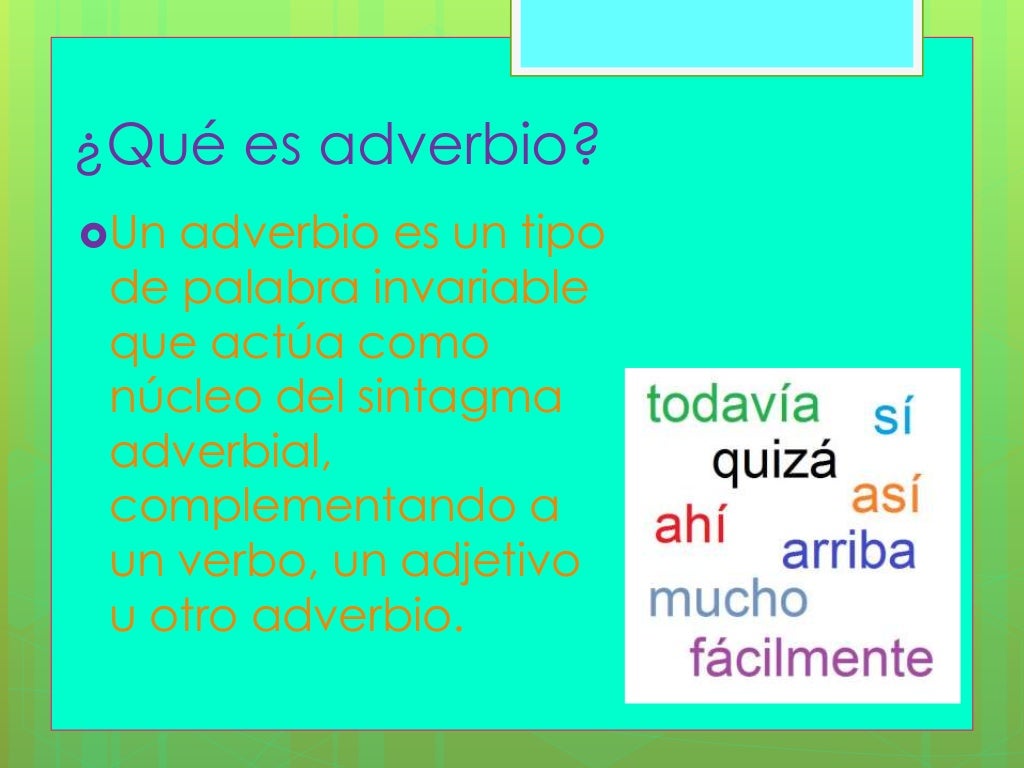 ¿Qué es adverbio?

Un adverbio es un tipo de palabra invariable que actúa como núcleo del sintagma adverbial, complementando a un verbo, un adjetivo u otro adverbio.

todavía
sí
quizá
así
ahí
arriba
mucho
fácilmente